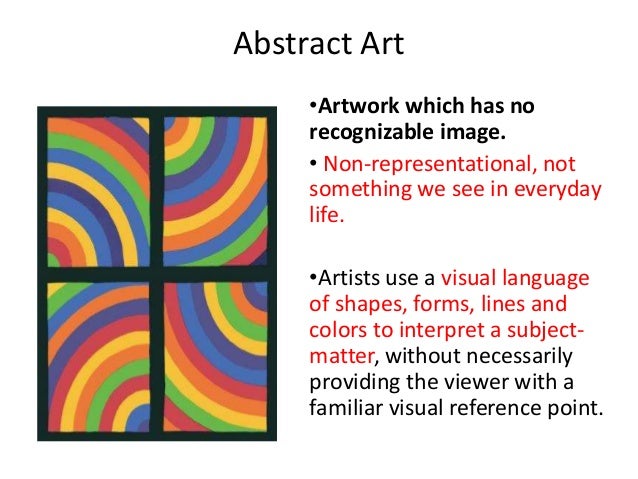 Abstract Art

•Artwork which has no recognizable image.

• Non-representational, not something we see in everyday life.

•Artists use a visual language of shapes, forms, lines and colors to interpret a subject-matter, without necessarily providing the viewer with a familiar visual reference point.